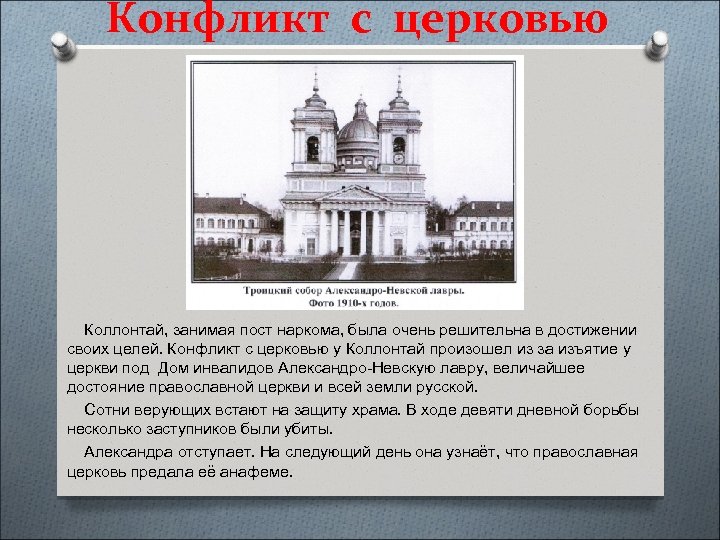 Конфликт с церковью

Троицкий собор Александро-Невской лавры.
Фото 1910-х годов.

Коллонтай, занимая пост наркома, была очень решительна в достижении своих целей. Конфликт с церковью у Коллонтай произошел из за изъятие у церкви под Дом инвалидов Александро-Невскую лавру, величайшее достояние православной церкви и всей земли русской.

Сотни верующих встают на защиту храма. В ходе девяти дневной борьбы несколько заступников были убиты.

Александра отступает. На следующий день она узнаёт, что православная церковь предала её анафеме.